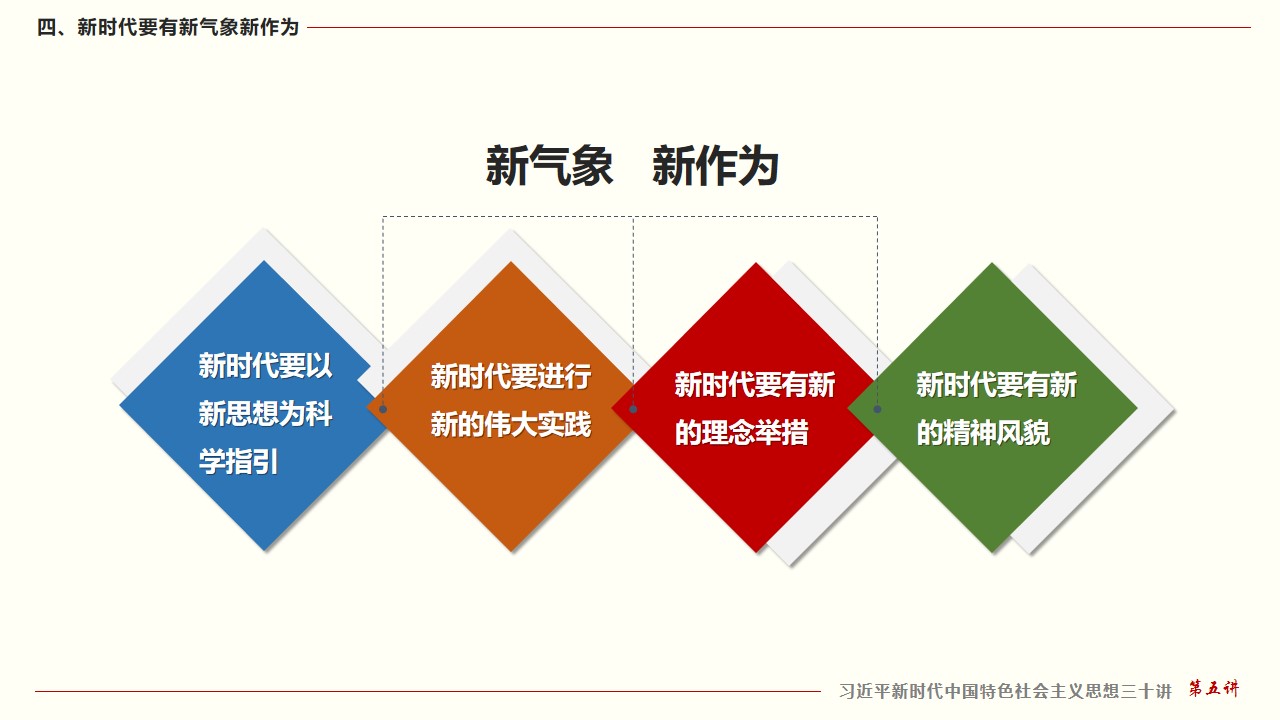 四、新时代要有新气象新作为

新气象　新作为

新时代要以新思想为科学指引

新时代要进行新的伟大实践

新时代要有新的理念举措

新时代要有新的精神风貌

习近平新时代中国特色社会主义思想三十讲　第五讲